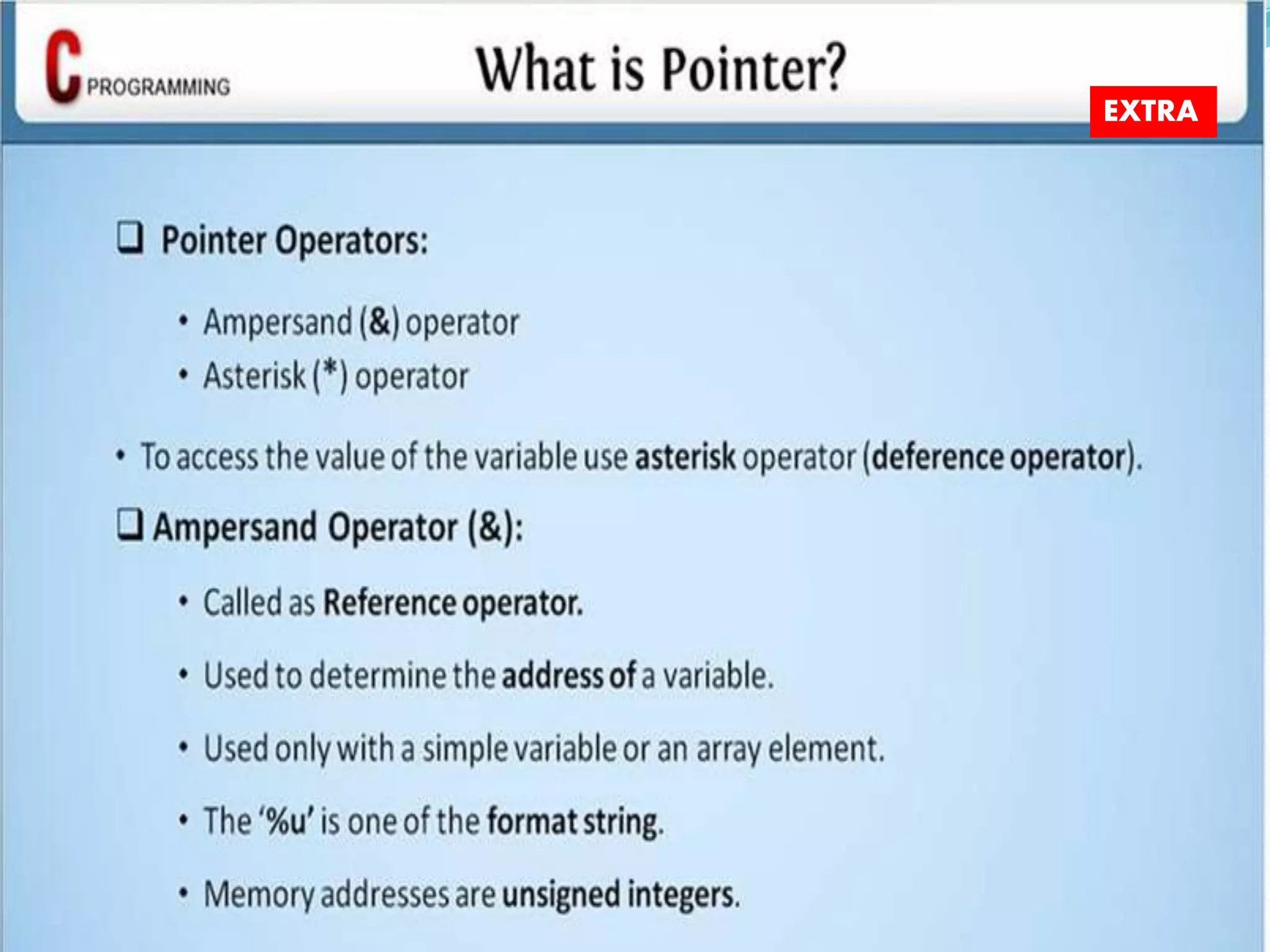 C PROGRAMMING

What is Pointer?

EXTRA

❑ Pointer Operators:

• Ampersand (&) operator
• Asterisk (*) operator

• To access the value of the variable use asterisk operator (deference operator).

❑ Ampersand Operator (&):

• Called as Reference operator.
• Used to determine the address of a variable.
• Used only with a simple variable or an array element.
• The '%u' is one of the format string.
• Memory addresses are unsigned integers.